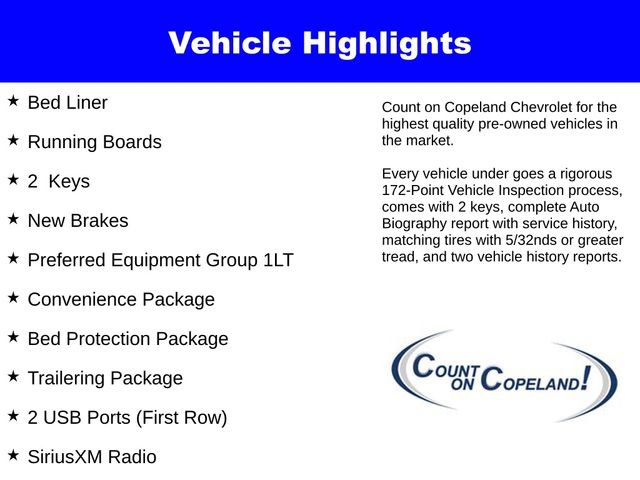 Vehicle Highlights

★ Bed Liner

★ Running Boards

★ 2 Keys

★ New Brakes

★ Preferred Equipment Group 1LT

★ Convenience Package

★ Bed Protection Package

★ Trailering Package

★ 2 USB Ports (First Row)

★ SiriusXM Radio

Count on Copeland Chevrolet for the highest quality pre-owned vehicles in the market.

Every vehicle under goes a rigorous 172-Point Vehicle Inspection process, comes with 2 keys, complete Auto Biography report with service history, matching tires with 5/32nds or greater tread, and two vehicle history reports.

COUNT ON COPELAND!